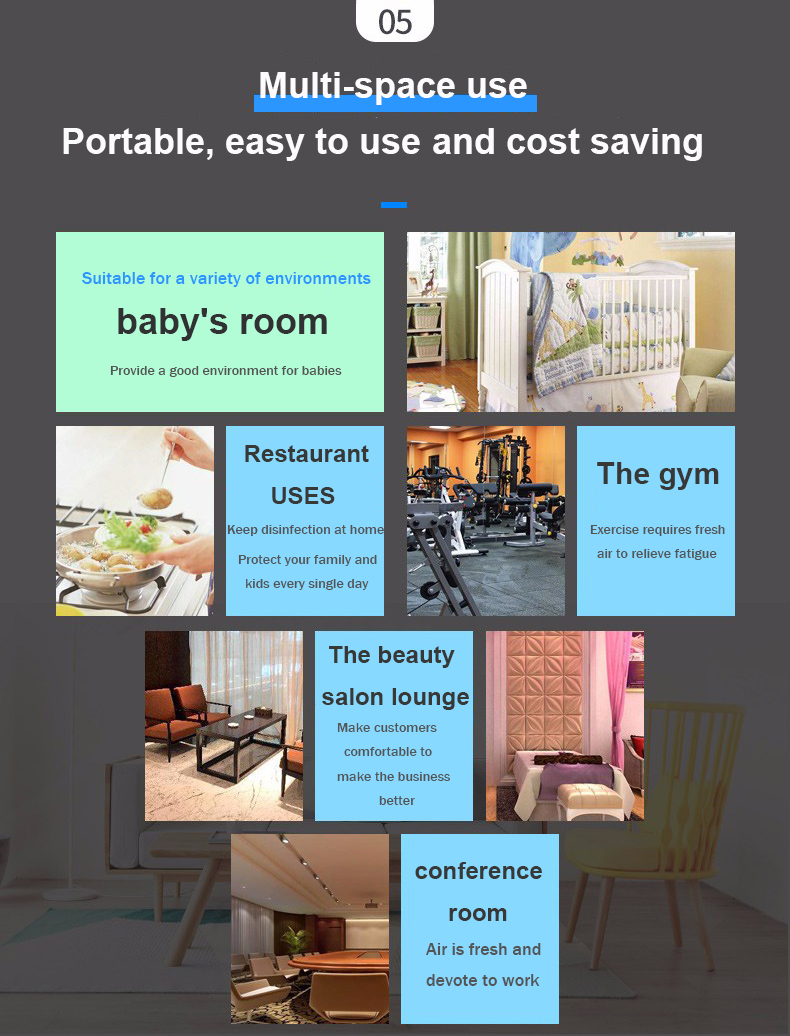 05

Multi-space use

Portable, easy to use and cost saving

Suitable for a variety of environments

baby's room

Provide a good environment for babies

Restaurant USES

Keep disinfection at home

Protect your family and kids every single day

The gym

Exercise requires fresh air to relieve fatigue

The beauty salon lounge

Make customers comfortable to make the business better

conference room

Air is fresh and devote to work